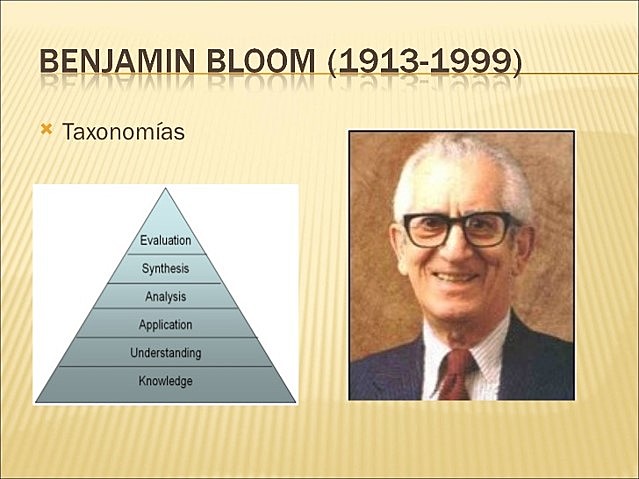 BENJAMIN BLOOM (1913-1999)

Taxonomías

Evaluation
Synthesis
Analysis
Application
Understanding
Knowledge